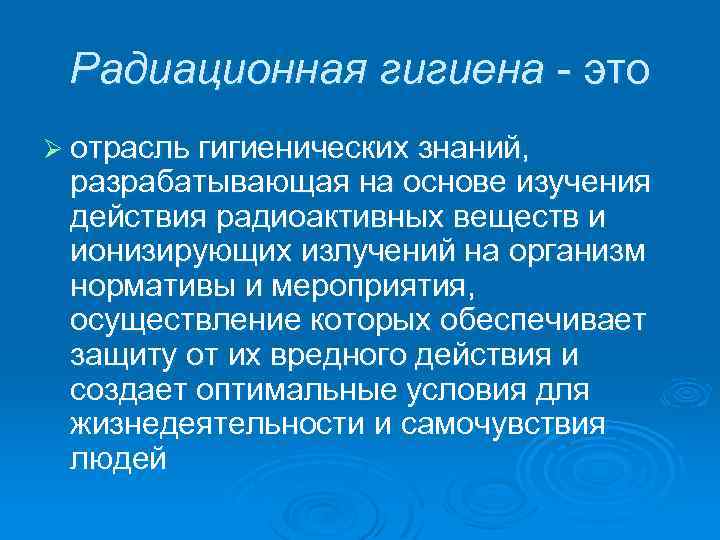 Радиационная гигиена - это

➢ отрасль гигиенических знаний, разрабатывающая на основе изучения действия радиоактивных веществ и ионизирующих излучений на организм нормативы и мероприятия, осуществление которых обеспечивает защиту от их вредного действия и создает оптимальные условия для жизнедеятельности и самочувствия людей